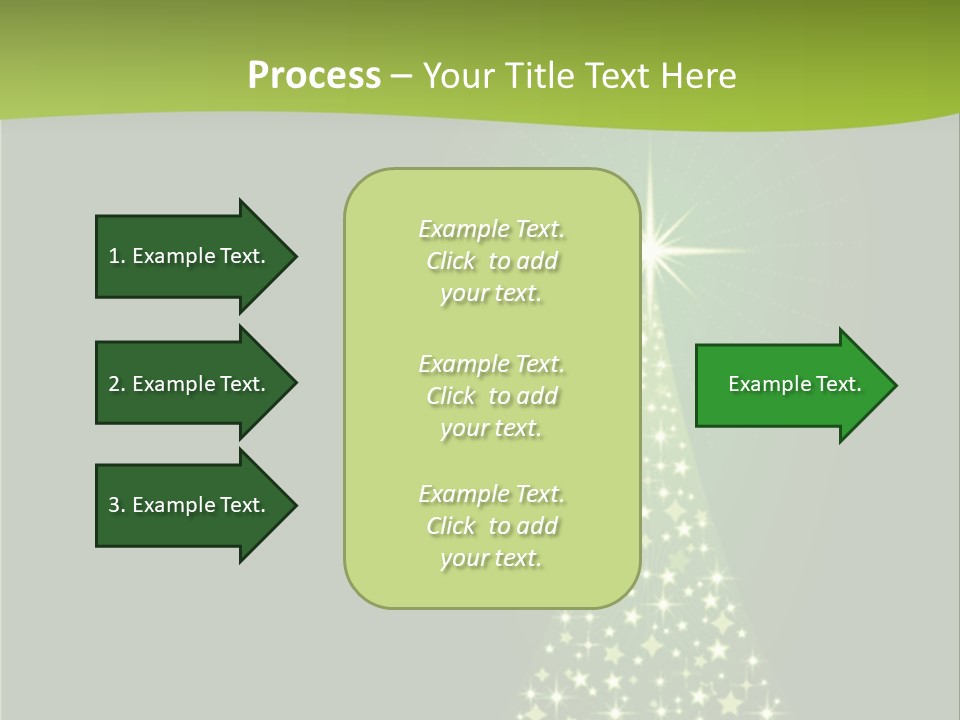 Process – Your Title Text Here

1. Example Text.

2. Example Text.

3. Example Text.

Example Text. Click to add your text.

Example Text. Click to add your text.

Example Text. Click to add your text.

Example Text.